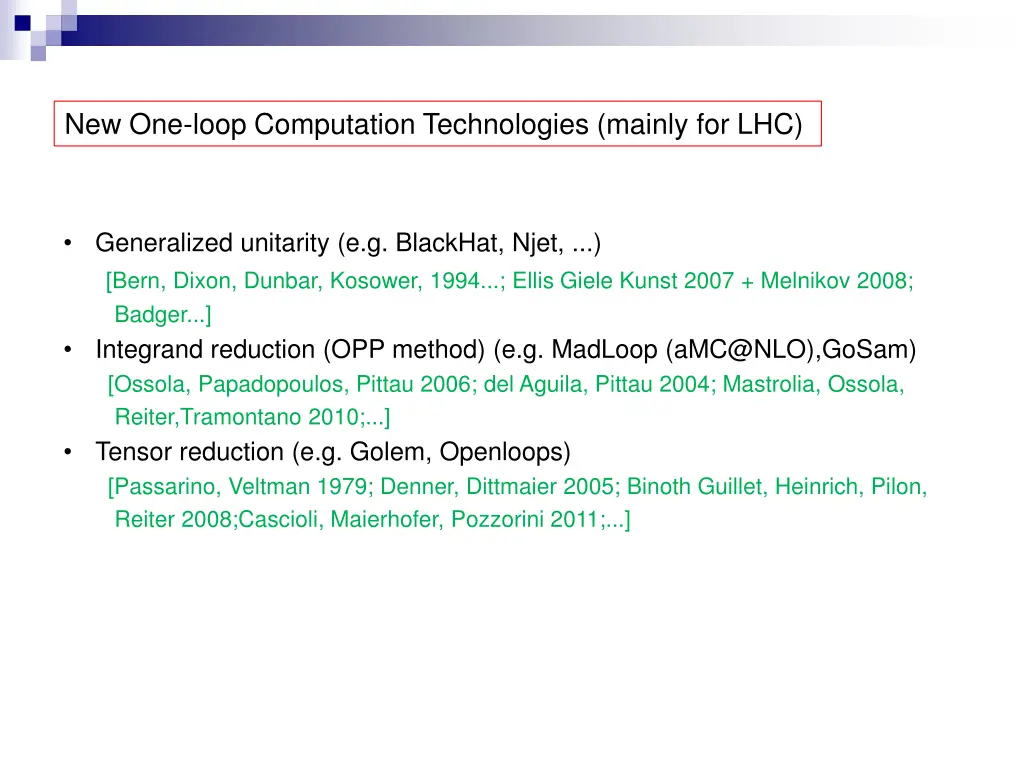 New One-loop Computation Technologies (mainly for LHC)

• Generalized unitarity (e.g. BlackHat, Njet, ...)
[Bern, Dixon, Dunbar, Kosower, 1994...; Ellis Giele Kunst 2007 + Melnikov 2008; Badger...]
• Integrand reduction (OPP method) (e.g. MadLoop (aMC@NLO),GoSam)
[Ossola, Papadopoulos, Pittau 2006; del Aguila, Pittau 2004; Mastrolia, Ossola, Reiter,Tramontano 2010;...]
• Tensor reduction (e.g. Golem, Openloops)
[Passarino, Veltman 1979; Denner, Dittmaier 2005; Binoth Guillet, Heinrich, Pilon, Reiter 2008;Cascioli, Maierhofer, Pozzorini 2011;...]